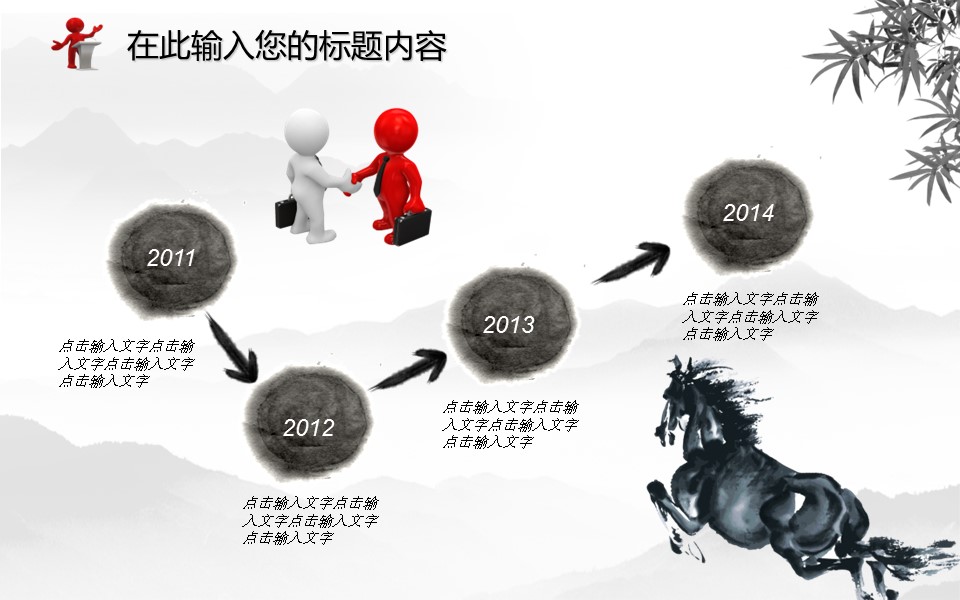 在此输入您的标题内容

2011

点击输入文字点击输入文字点击输入文字点击输入文字

2012

点击输入文字点击输入文字点击输入文字点击输入文字

2013

点击输入文字点击输入文字点击输入文字点击输入文字

2014

点击输入文字点击输入文字点击输入文字点击输入文字